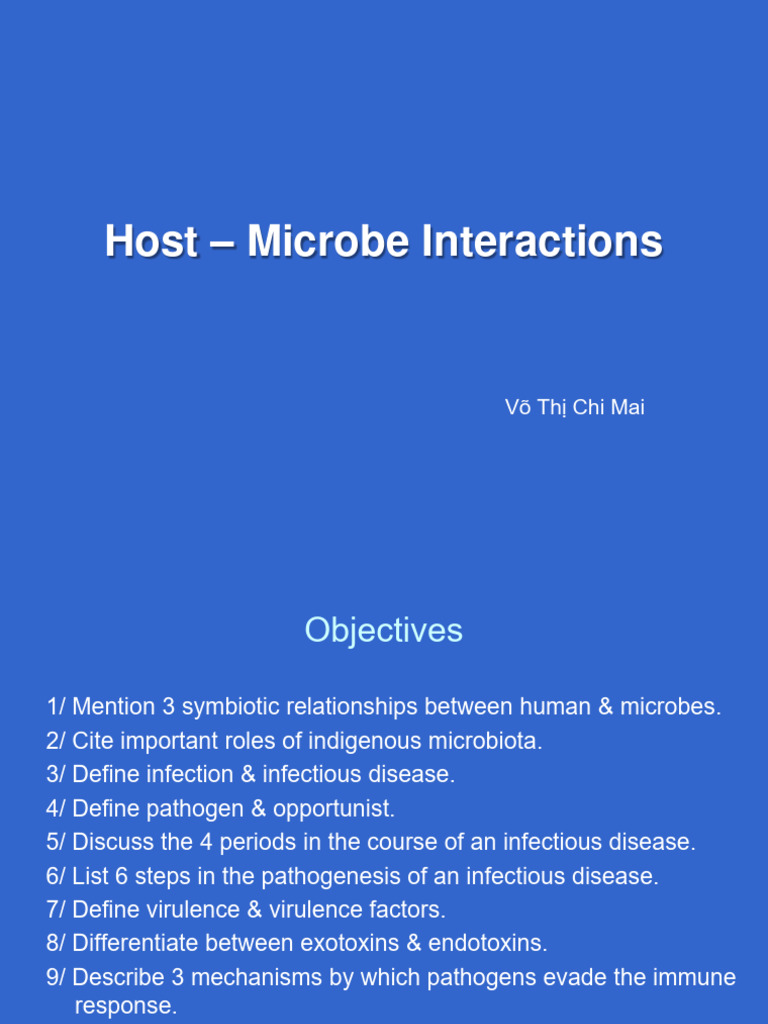 Host – Microbe Interactions

Võ Thị Chi Mai

Objectives

1/ Mention 3 symbiotic relationships between human & microbes.
2/ Cite important roles of indigenous microbiota.
3/ Define infection & infectious disease.
4/ Define pathogen & opportunist.
5/ Discuss the 4 periods in the course of an infectious disease.
6/ List 6 steps in the pathogenesis of an infectious disease.
7/ Define virulence & virulence factors.
8/ Differentiate between exotoxins & endotoxins.
9/ Describe 3 mechanisms by which pathogens evade the immune response.